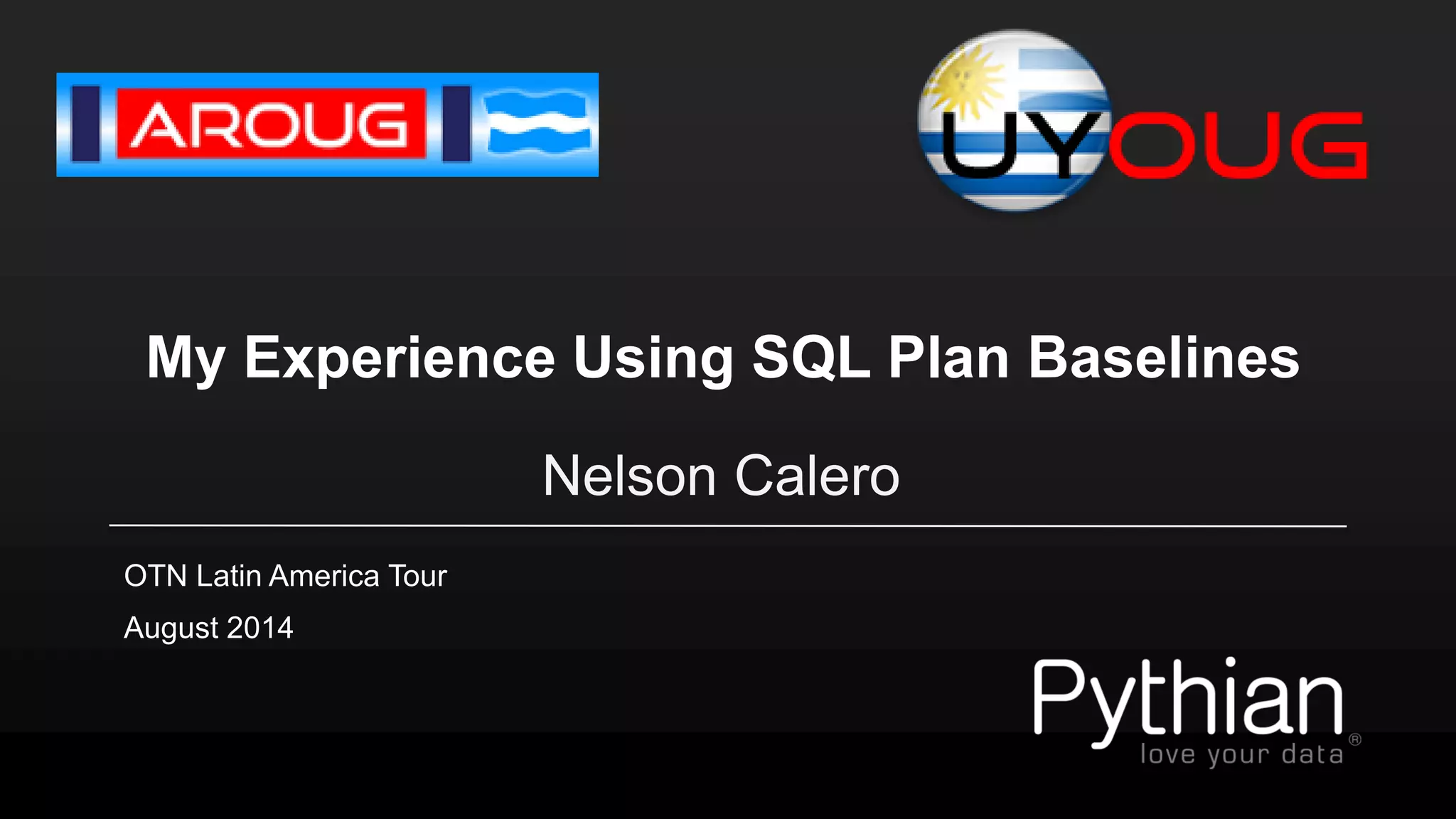 AROUG

UYOUG

My Experience Using SQL Plan Baselines

Nelson Calero

OTN Latin America Tour

August 2014

Pythian®
love your data